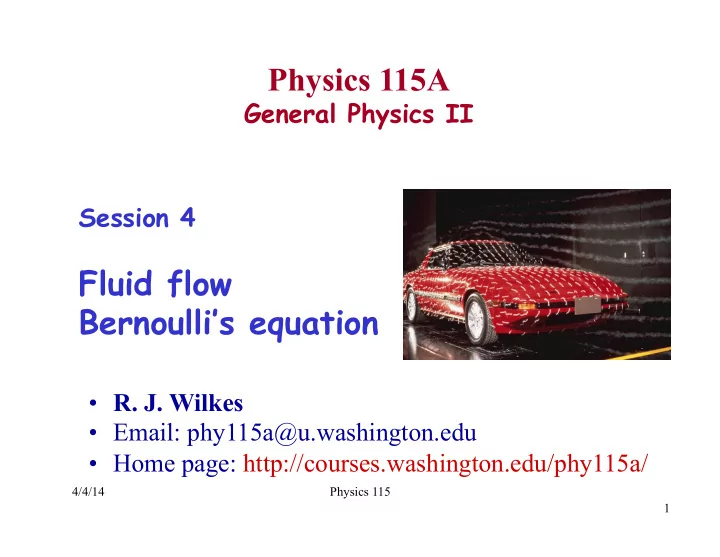 Physics 115A
General Physics II

Session 4

Fluid flow
Bernoulli's equation

• R. J. Wilkes
• Email: phy115a@u.washington.edu
• Home page: http://courses.washington.edu/phy115a/

4/4/14

Physics 115

1